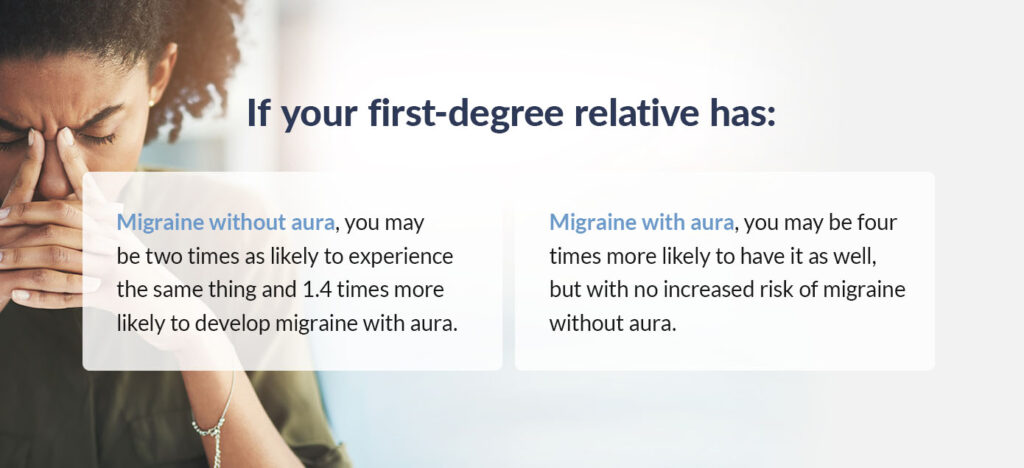 If your first-degree relative has:

Migraine without aura, you may be two times as likely to experience the same thing and 1.4 times more likely to develop migraine with aura.

Migraine with aura, you may be four times more likely to have it as well, but with no increased risk of migraine without aura.